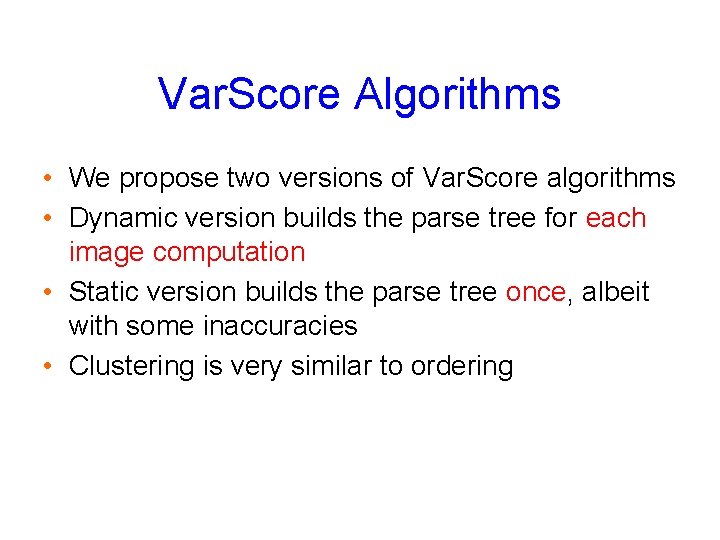 VarScore Algorithms

• We propose two versions of VarScore algorithms
• Dynamic version builds the parse tree for each image computation
• Static version builds the parse tree once, albeit with some inaccuracies
• Clustering is very similar to ordering